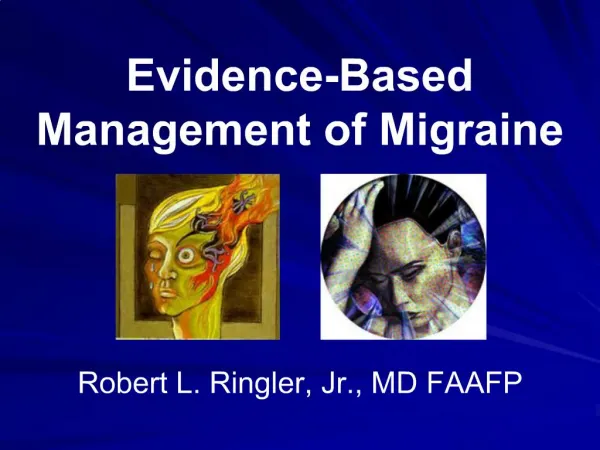 Evidence-Based Management of Migraine

Robert L. Ringler, Jr., MD FAAFP